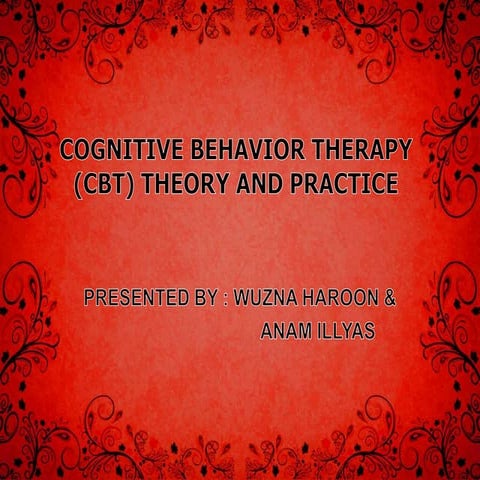 COGNITIVE BEHAVIOR THERAPY (CBT) THEORY AND PRACTICE

PRESENTED BY : WUZNA HAROON & ANAM ILLYAS